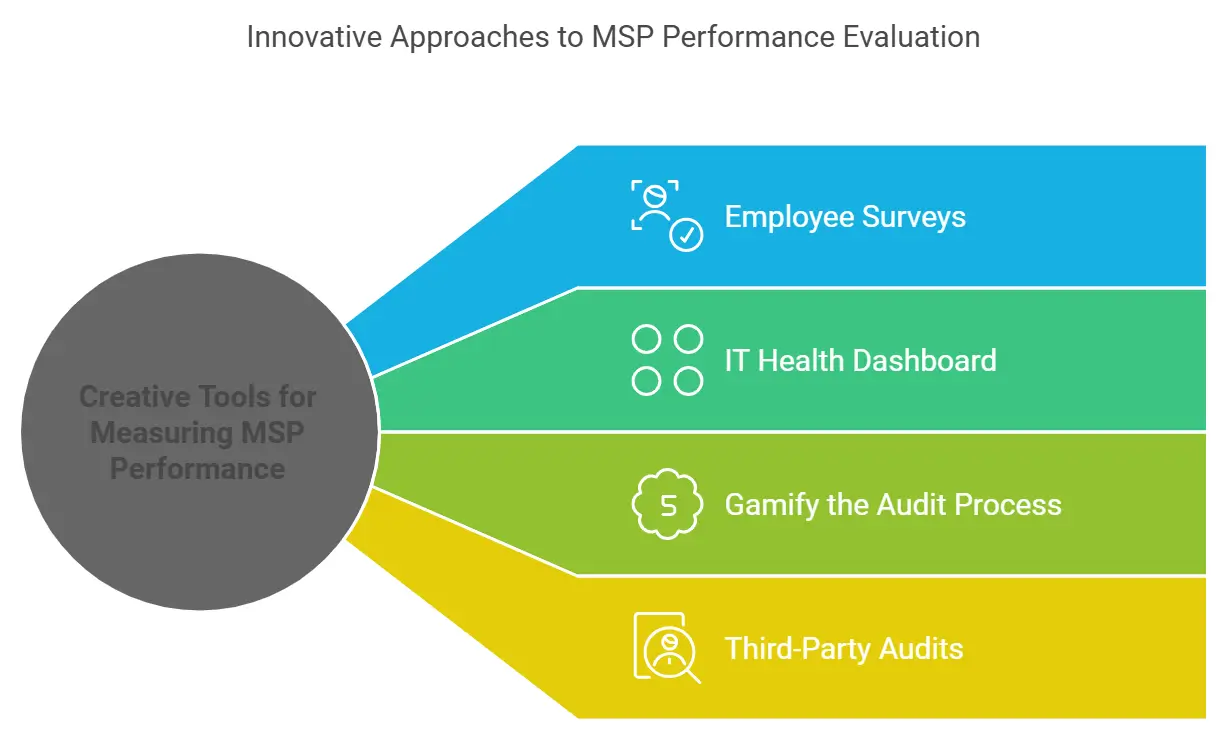 Innovative Approaches to MSP Performance Evaluation

Creative Tools for Measuring MSP Performance

Employee Surveys

IT Health Dashboard

5

Gamify the Audit Process

Third-Party Audits